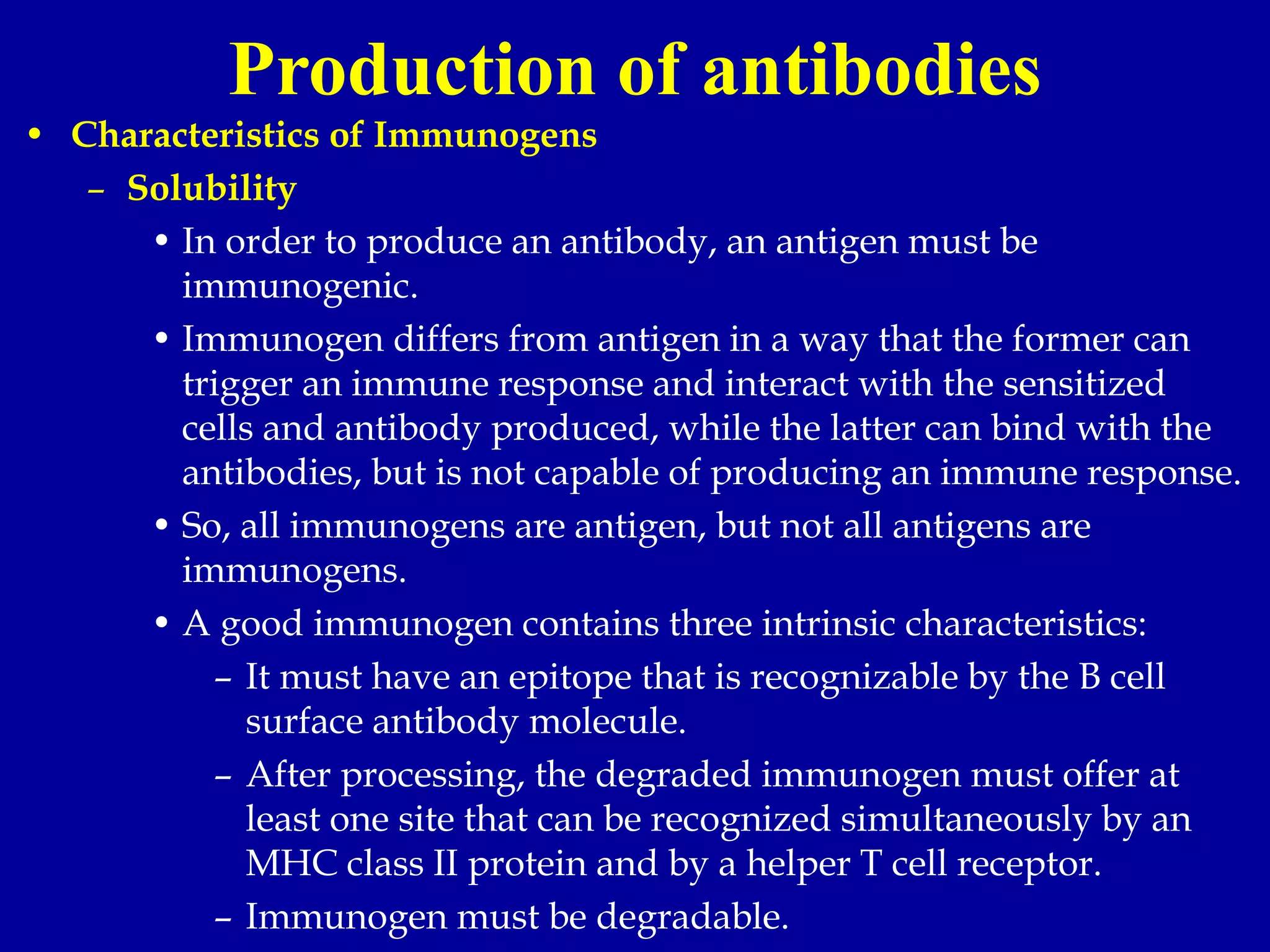 Production of antibodies

• Characteristics of Immunogens

– Solubility

• In order to produce an antibody, an antigen must be immunogenic.

• Immunogen differs from antigen in a way that the former can trigger an immune response and interact with the sensitized cells and antibody produced, while the latter can bind with the antibodies, but is not capable of producing an immune response.

• So, all immunogens are antigen, but not all antigens are immunogens.

• A good immunogen contains three intrinsic characteristics:

– It must have an epitope that is recognizable by the B cell surface antibody molecule.

– After processing, the degraded immunogen must offer at least one site that can be recognized simultaneously by an MHC class II protein and by a helper T cell receptor.

– Immunogen must be degradable.